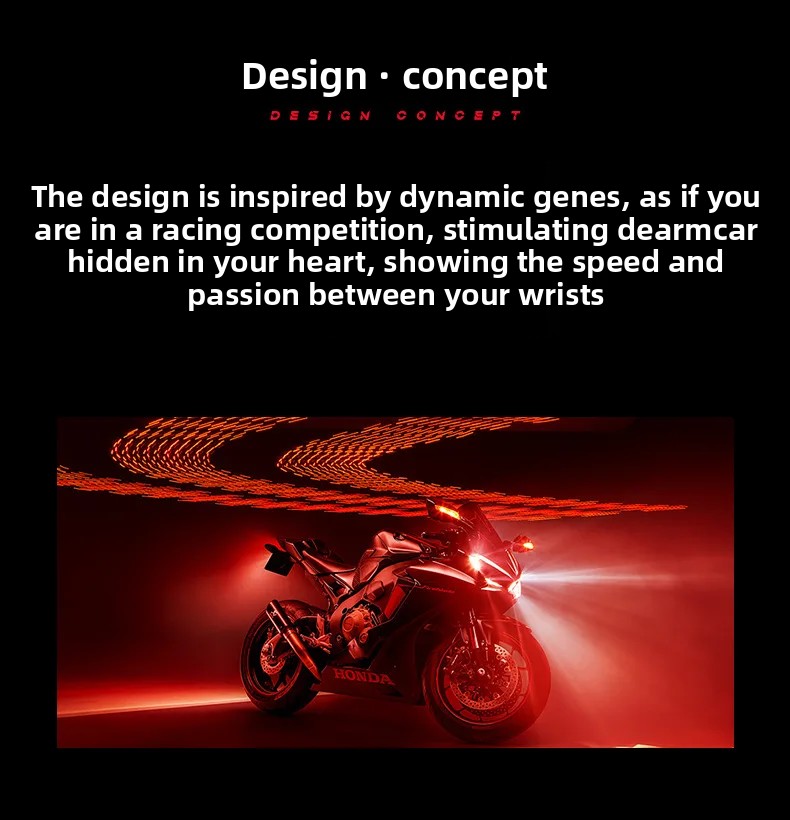 Design · concept

DESIGN CONCEPT

The design is inspired by dynamic genes, as if you are in a racing competition, stimulating dearmcar hidden in your heart, showing the speed and passion between your wrists

HONDA